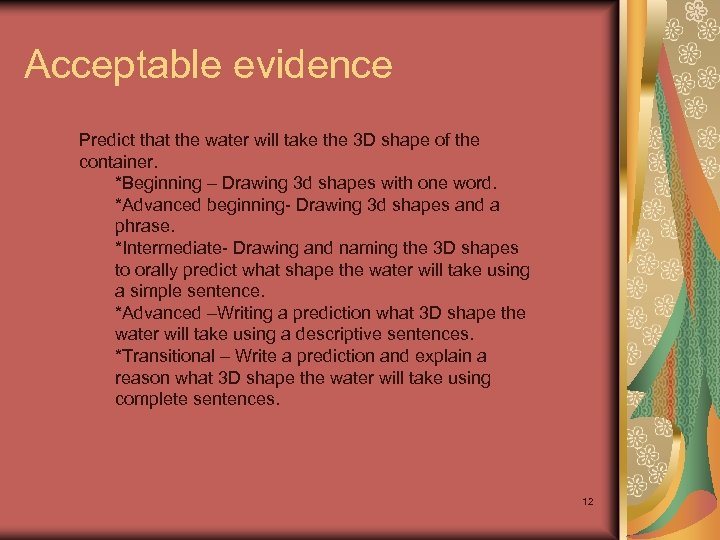 Acceptable evidence

Predict that the water will take the 3D shape of the container.

*Beginning – Drawing 3d shapes with one word.

*Advanced beginning- Drawing 3d shapes and a phrase.

*Intermediate- Drawing and naming the 3D shapes to orally predict what shape the water will take using a simple sentence.

*Advanced –Writing a prediction what 3D shape the water will take using a descriptive sentences.

*Transitional – Write a prediction and explain a reason what 3D shape the water will take using complete sentences.

12